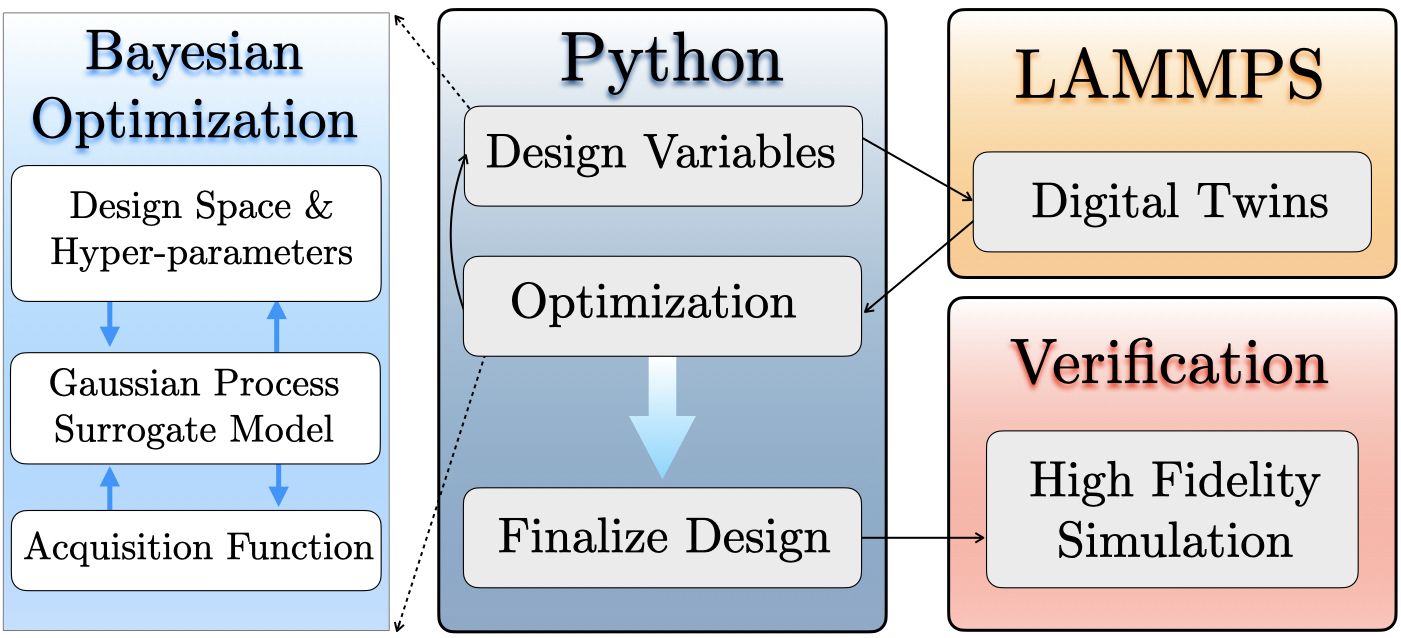 Bayesian Optimization

Design Space & Hyper-parameters

Gaussian Process Surrogate Model

Acquisition Function

Python

Design Variables

Optimization

Finalize Design

LAMMPS

Digital Twins

Verification

High Fidelity Simulation